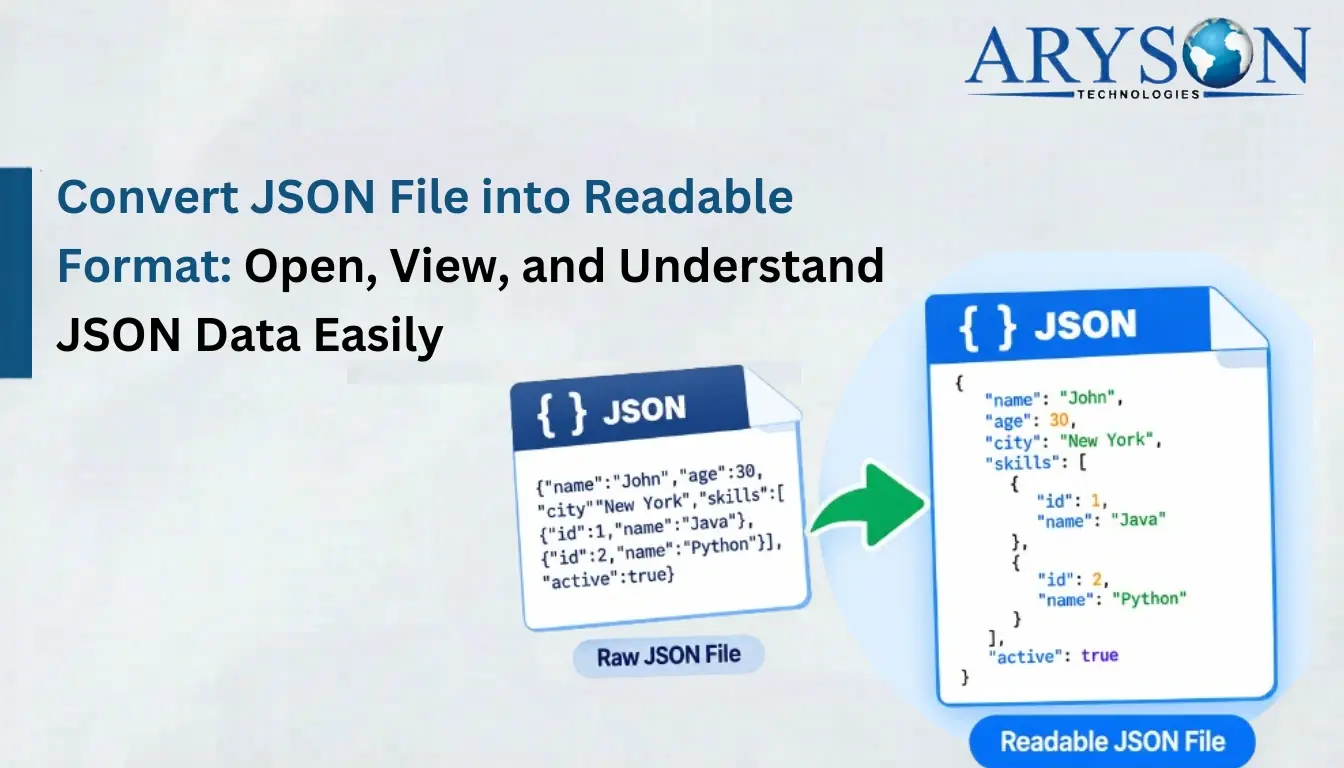 ARYSON
TECHNOLOGIES

Convert JSON File into Readable Format: Open, View, and Understand JSON Data Easily

{ } JSON

{"name":"John","age":30, "city""New York","skills":[ {"id":1,"name":"Java"}, {"id":2,"name":"Python"}], "active":true}

Raw JSON File

{ } JSON

{
"name": "John",
"age": 30,
"city": "New York",
"skills": [
{
"id": 1,
"name": "Java"
},
{
"id": 2,
"name": "Python"
}
],
"active": true
}

Readable JSON File